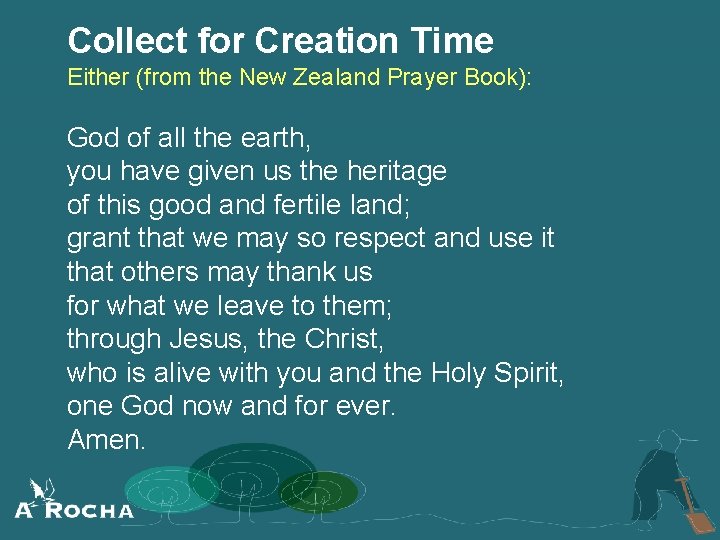 Collect for Creation Time
Either (from the New Zealand Prayer Book):

God of all the earth,
you have given us the heritage
of this good and fertile land;
grant that we may so respect and use it
that others may thank us
for what we leave to them;
through Jesus, the Christ,
who is alive with you and the Holy Spirit,
one God now and for ever.
Amen.

A ROCHA